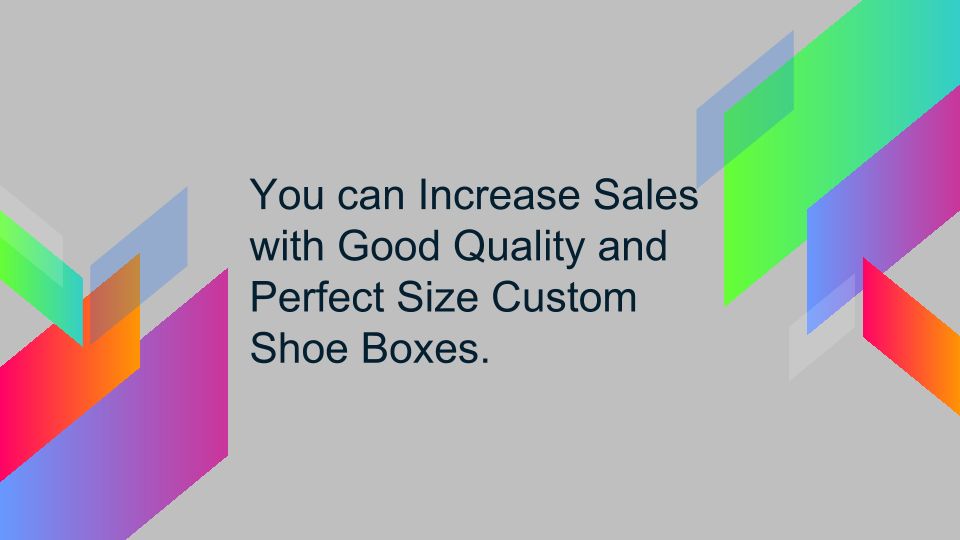 You can Increase Sales with Good Quality and Perfect Size Custom Shoe Boxes.